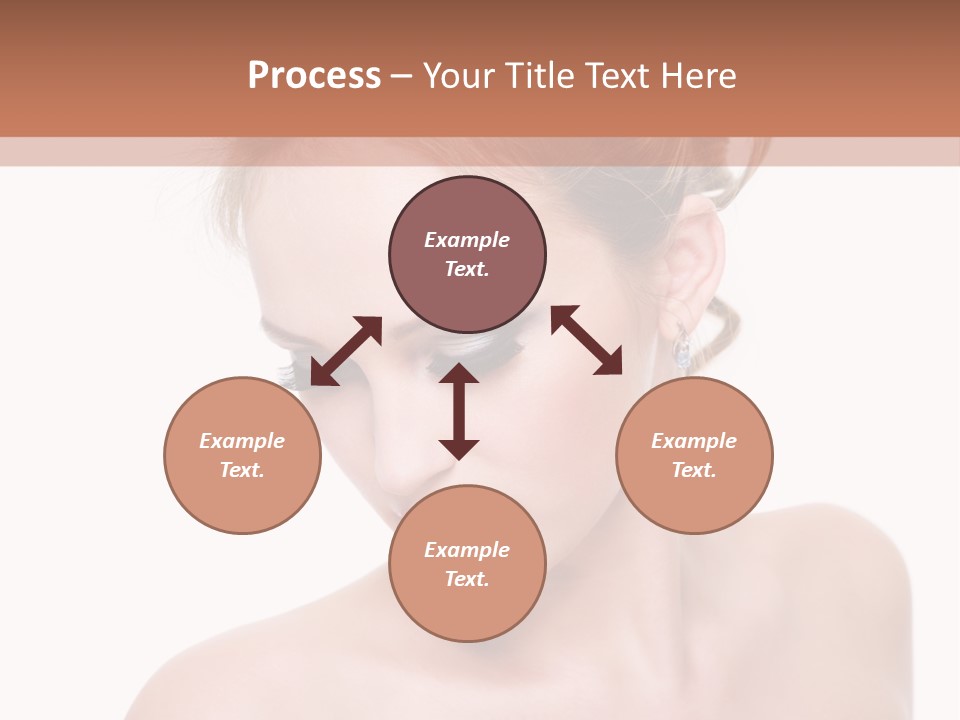 Process – Your Title Text Here

Example Text.

Example Text.

Example Text.

Example Text.